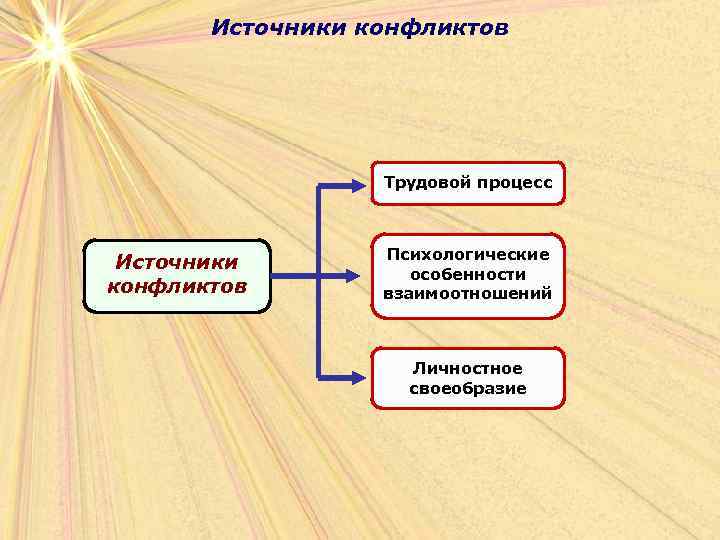 Источники конфликтов

Источники конфликтов

Трудовой процесс

Психологические особенности взаимоотношений

Личностное своеобразие